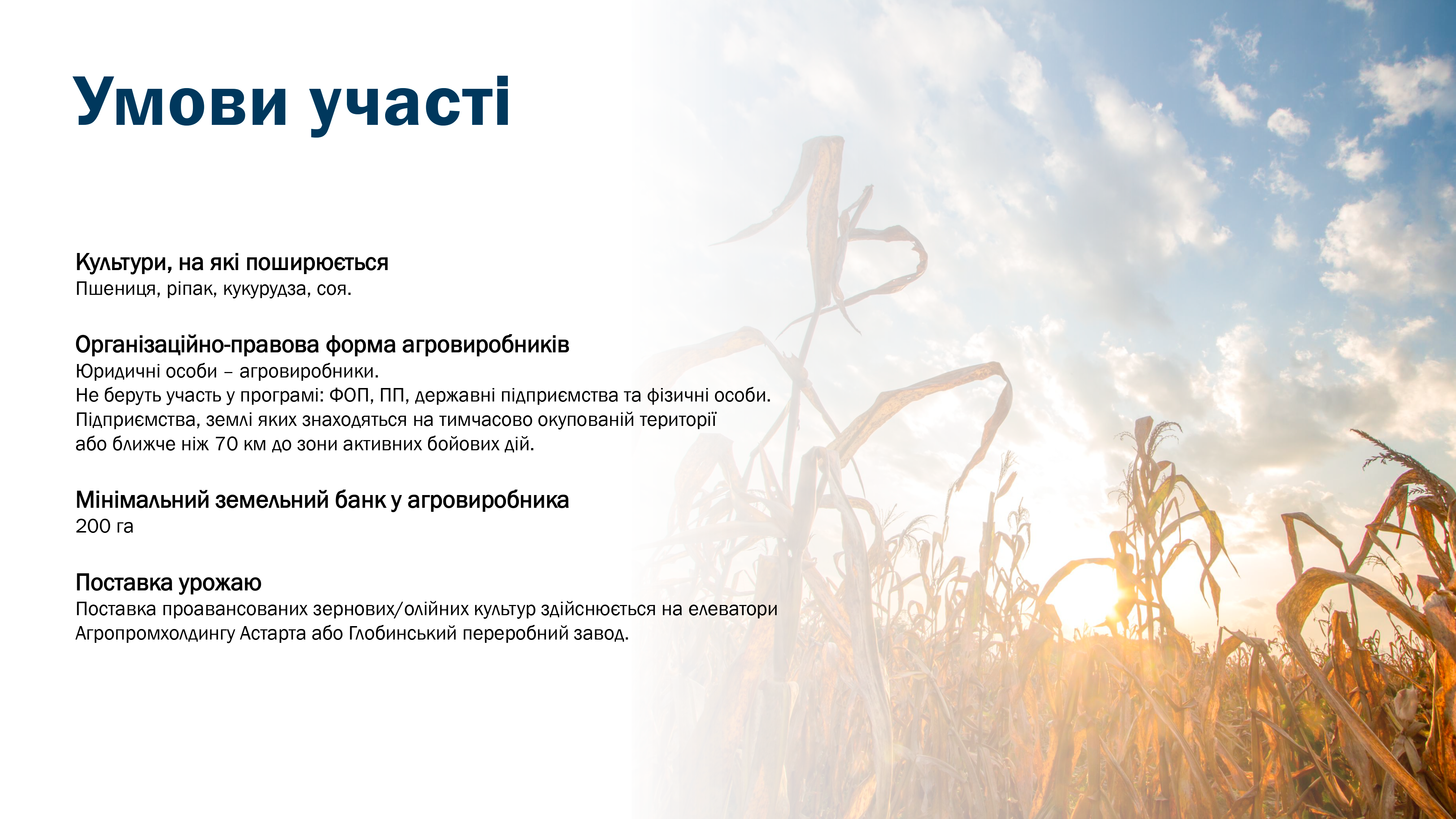 Умови участі

Культури, на які поширюється
Пшениця, ріпак, кукурудза, соя.

Організаційно-правова форма агровиробників
Юридичні особи – агровиробники.
Не беруть участь у програмі: ФОП, ПП, державні підприємства та фізичні особи.
Підприємства, землі яких знаходяться на тимчасово окупованій території або ближче ніж 70 км до зони активних бойових дій.

Мінімальний земельний банк у агровиробника
200 га

Поставка урожаю
Поставка проавансованих зернових/олійних культур здійснюється на елеватори Агропромхолдингу Астарта або Глобинський переробний завод.